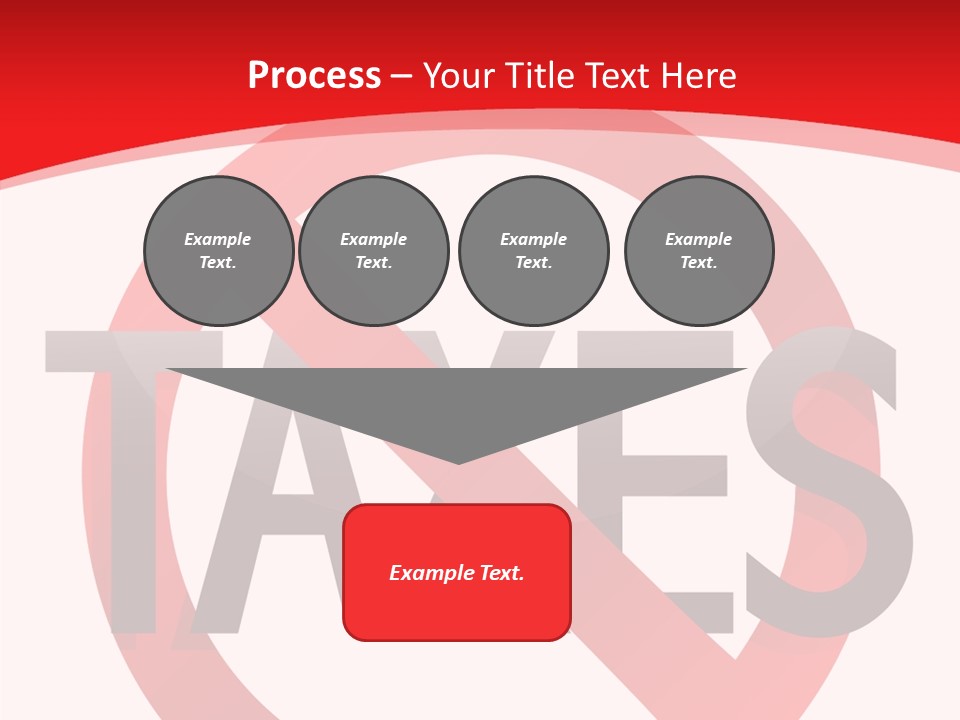 Process – Your Title Text Here

Example Text.

Example Text.

Example Text.

Example Text.

TAXES

Example Text.